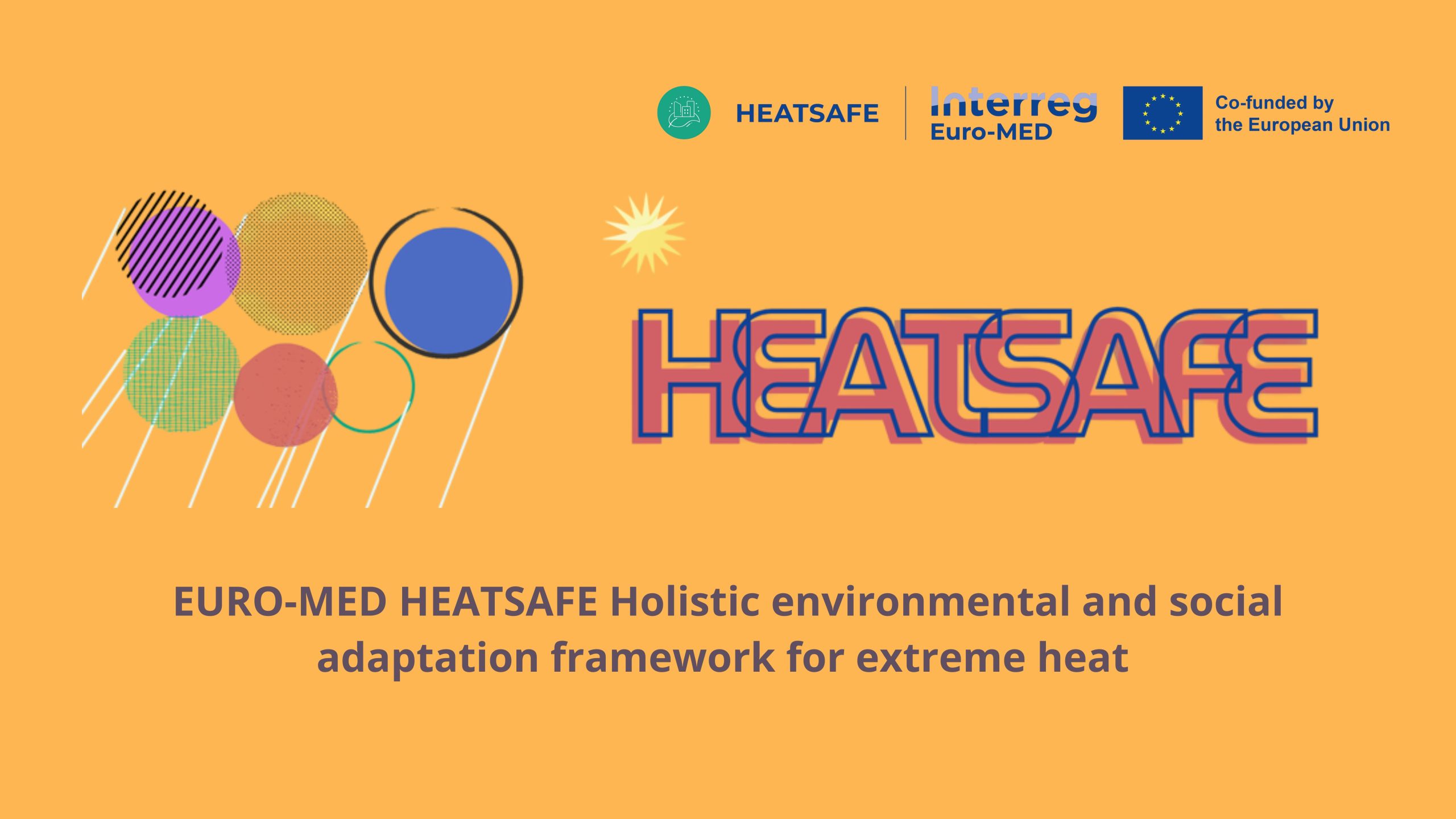 HEATSAFE
Interreg
Euro-MED
Co-funded by
the European Union

HEATSAFE

EURO-MED HEATSAFE Holistic environmental and social adaptation framework for extreme heat